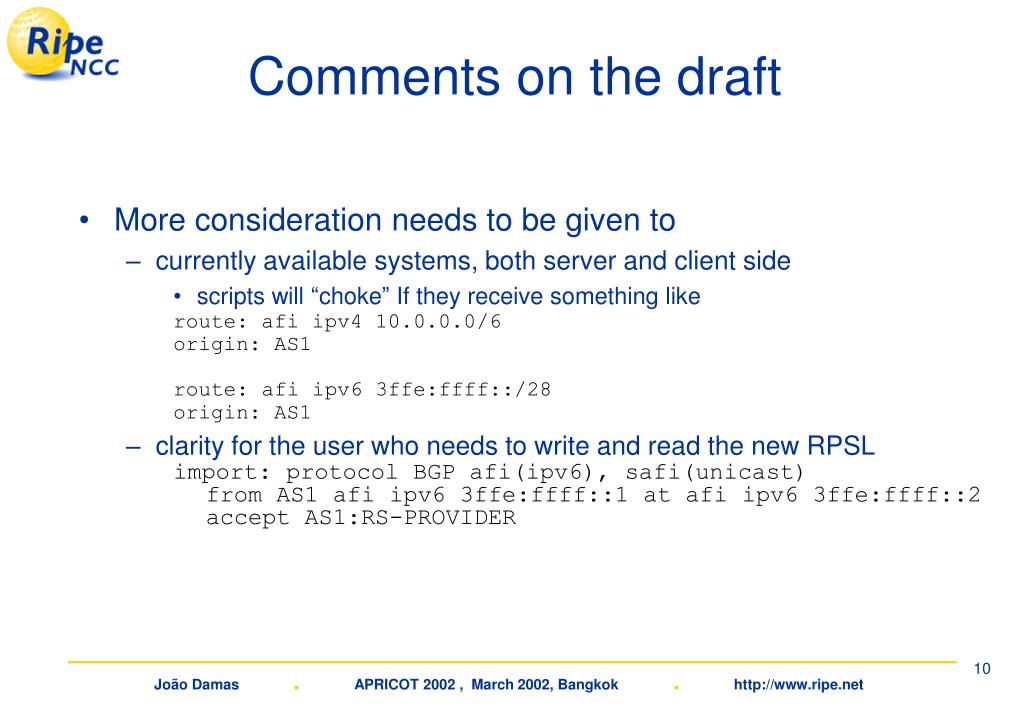 Ripe NCC

Comments on the draft

• More consideration needs to be given to
– currently available systems, both server and client side
• scripts will “choke” If they receive something like
route: afi ipv4 10.0.0.0/6
origin: AS1

route: afi ipv6 3ffe:ffff::/28
origin: AS1
– clarity for the user who needs to write and read the new RPSL
import: protocol BGP afi(ipv6), safi(unicast)
from AS1 afi ipv6 3ffe:ffff::1 at afi ipv6 3ffe:ffff::2
accept AS1:RS-PROVIDER

10

João Damas . APRICOT 2002 , March 2002, Bangkok . http://www.ripe.net